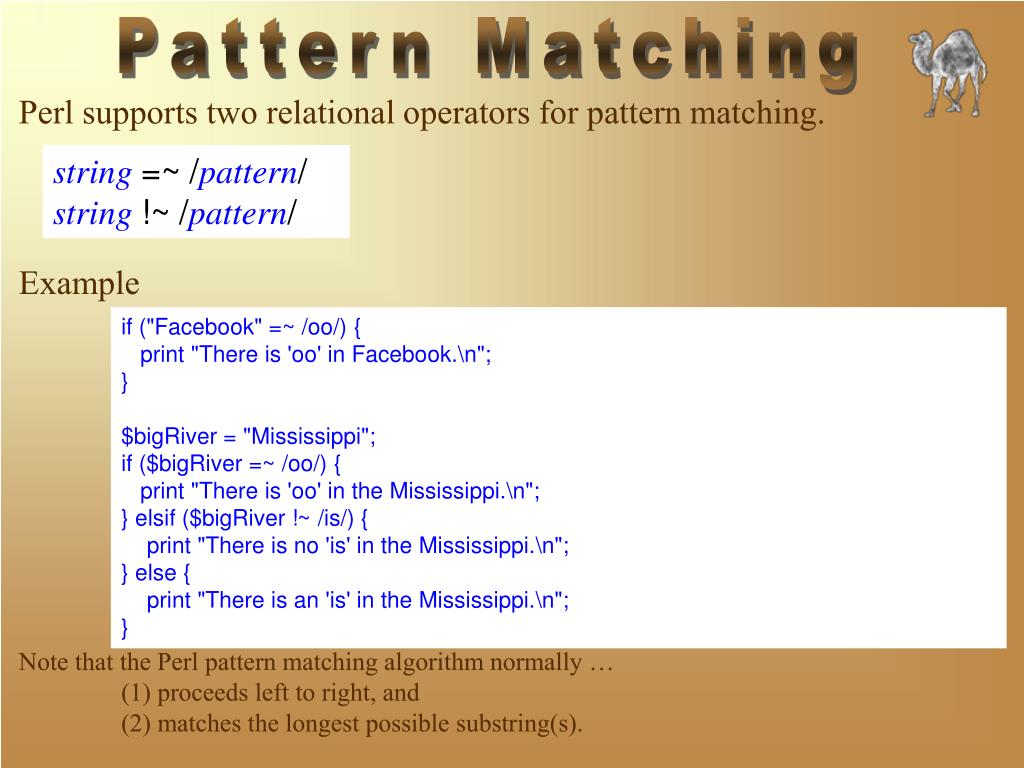 Pattern Matching

Perl supports two relational operators for pattern matching.

string =~ /pattern/
string !~ /pattern/

Example

if ("Facebook" =~ /oo/) {
   print "There is 'oo' in Facebook.\n";
}

$bigRiver = "Mississippi";
if ($bigRiver =~ /oo/) {
   print "There is 'oo' in the Mississippi.\n";
} elsif ($bigRiver !~ /is/) {
    print "There is no 'is' in the Mississippi.\n";
} else {
    print "There is an 'is' in the Mississippi.\n";
}

Note that the Perl pattern matching algorithm normally …
(1) proceeds left to right, and
(2) matches the longest possible substring(s).